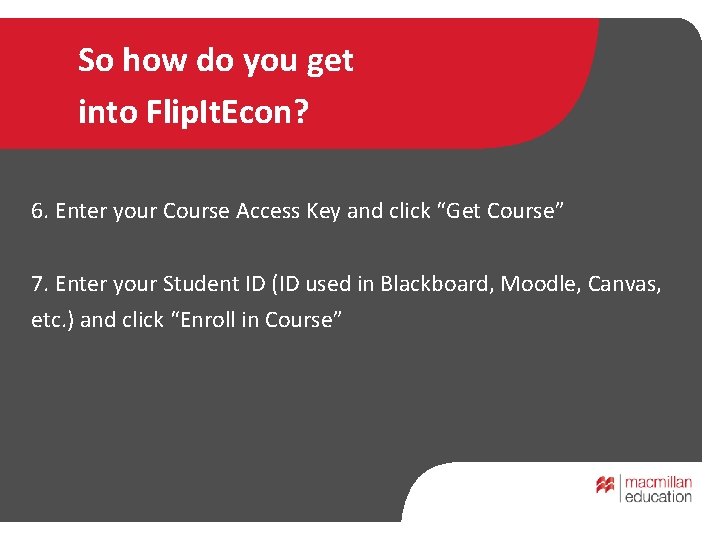 So how do you get into FlipItEcon?

6. Enter your Course Access Key and click “Get Course”

7. Enter your Student ID (ID used in Blackboard, Moodle, Canvas, etc.) and click “Enroll in Course”

macmillan education